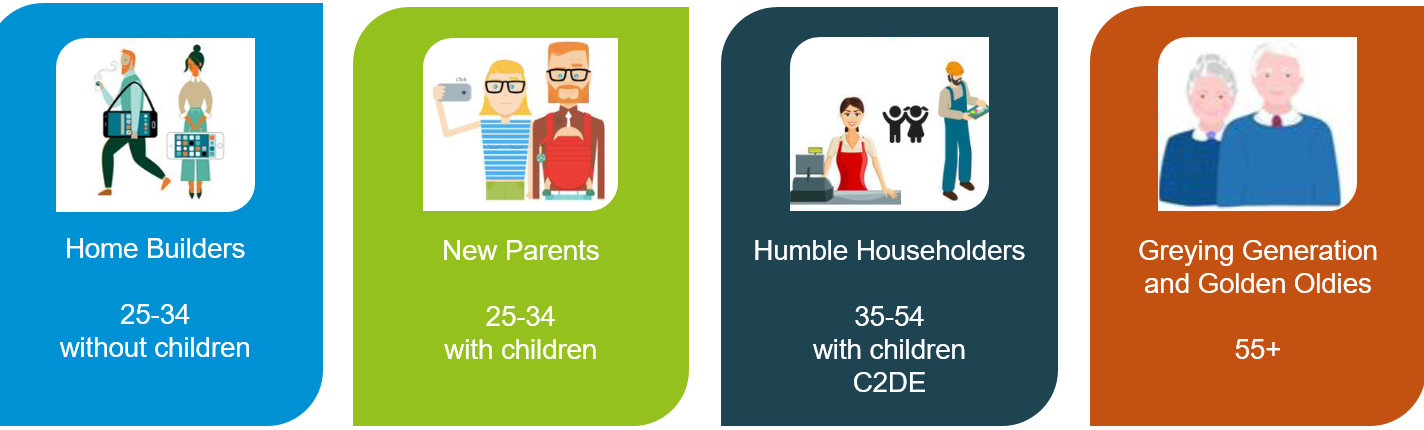 Home Builders

25-34
without children

Click

New Parents

25-34
with children

Humble Householders

35-54
with children
C2DE

Greying Generation and Golden Oldies

55+